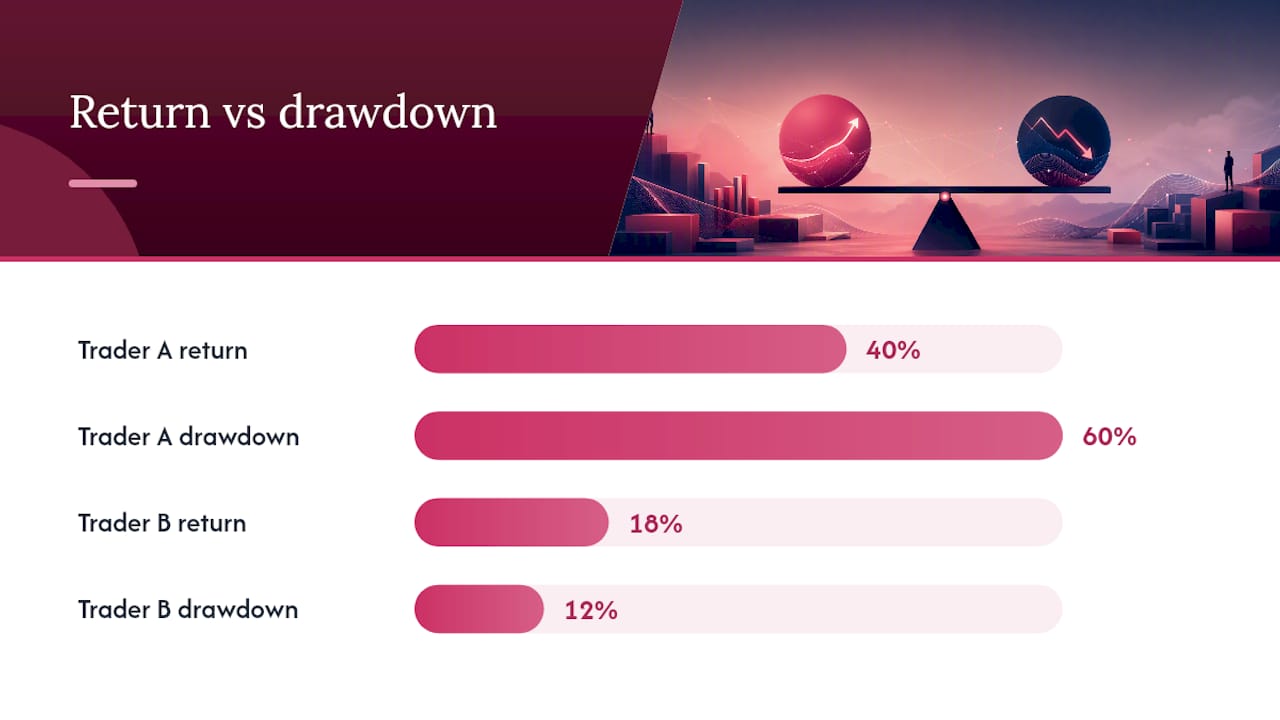 Return vs drawdown

Trader A return 40%

Trader A drawdown 60%

Trader B return 18%

Trader B drawdown 12%